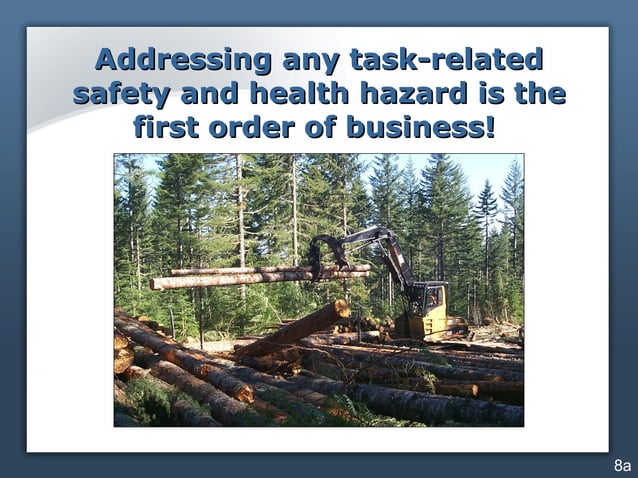 Addressing any task-related safety and health hazard is the first order of business!

8a